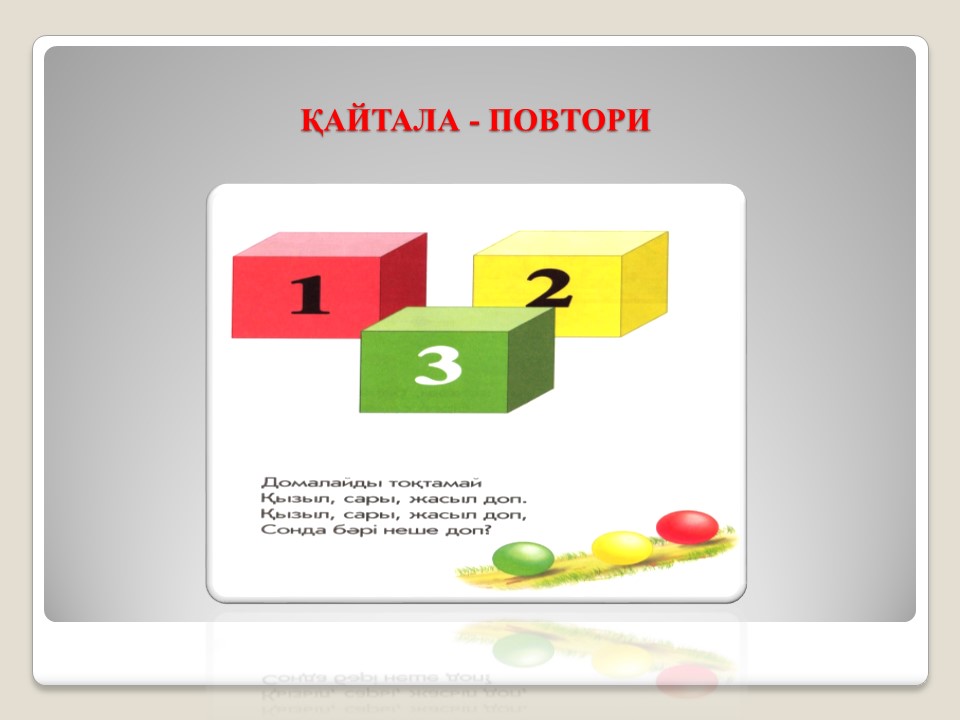 ҚАЙТАЛА - ПОВТОРИ

1

2

3

Домалайды тоқтамай
Қызыл, сары, жасыл доп.
Қызыл, сары, жасыл доп,
Сонда бәрі неше доп?